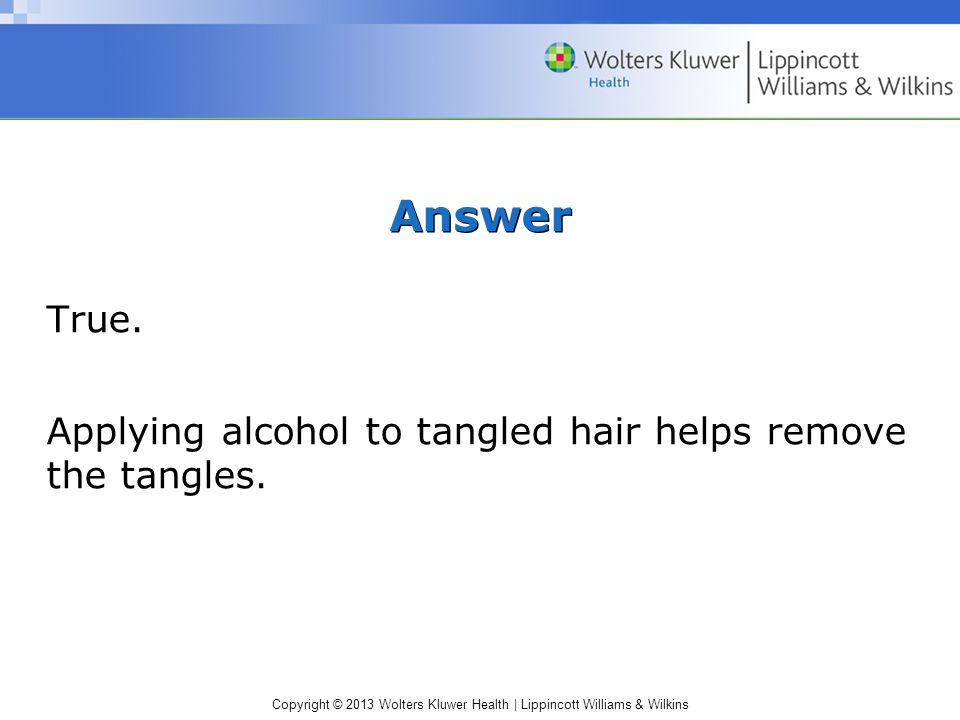 Wolters Kluwer Health | Lippincott Williams & Wilkins

Answer

True.

Applying alcohol to tangled hair helps remove the tangles.

Copyright © 2013 Wolters Kluwer Health | Lippincott Williams & Wilkins